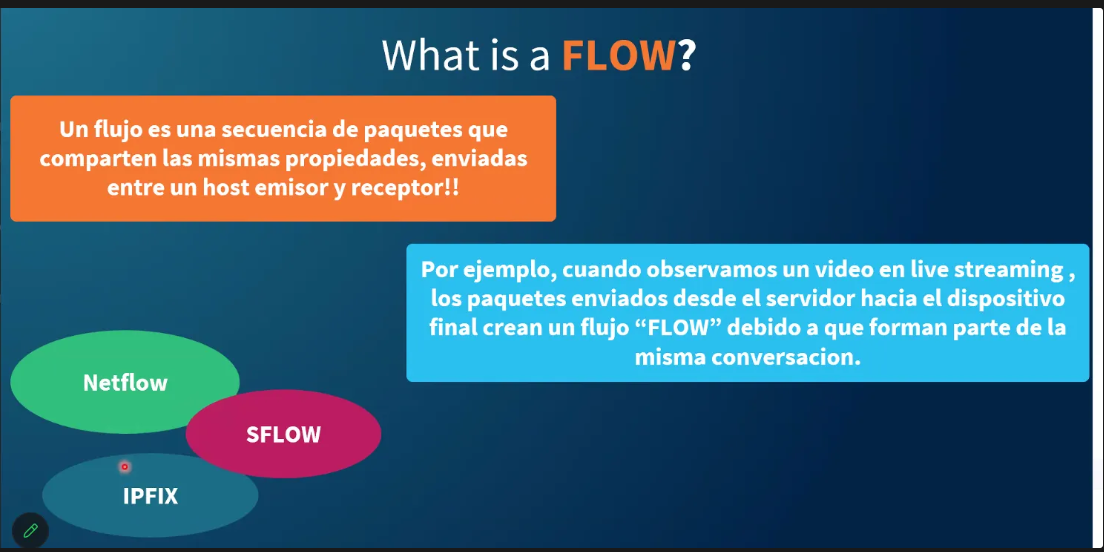 What is a FLOW?

Un flujo es una secuencia de paquetes que comparten las mismas propiedades, enviadas entre un host emisor y receptor!!

Por ejemplo, cuando observamos un video en live streaming , los paquetes enviados desde el servidor hacia el dispositivo final crean un flujo “FLOW” debido a que forman parte de la misma conversacion.

Netflow

SFLOW

IPFIX